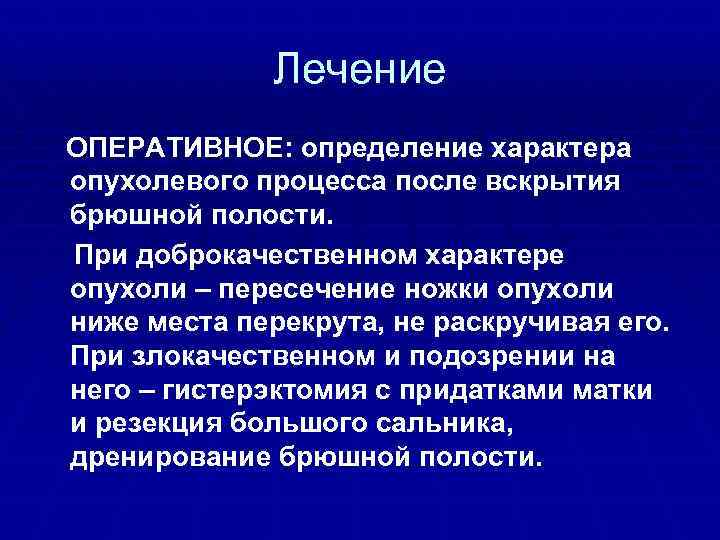 Лечение

ОПЕРАТИВНОЕ: определение характера опухолевого процесса после вскрытия брюшной полости.

При доброкачественном характере опухоли – пересечение ножки опухоли ниже места перекрута, не раскручивая его. При злокачественном и подозрении на него – гистерэктомия с придатками матки и резекция большого сальника, дренирование брюшной полости.